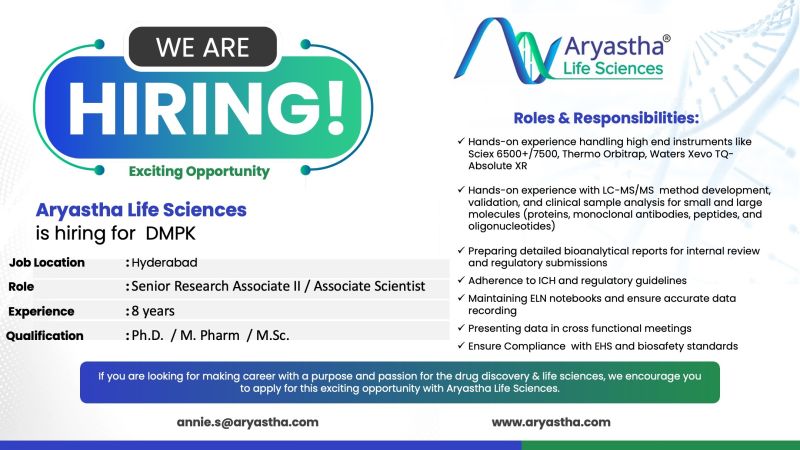 WE ARE
HIRING!
Exciting Opportunity

Aryastha Life Sciences
is hiring for DMPK

| Job Location | : Hyderabad |
|---|---|
| Role | : Senior Research Associate II / Associate Scientist |
| Experience | : 8 years |
| Qualification | : Ph.D. / M. Pharm / M.Sc. |

Aryastha®
Life Sciences

Roles & Responsibilities:

✓ Hands-on experience handling high end instruments like Sciex 6500+/7500, Thermo Orbitrap, Waters Xevo TQ-Absolute XR

✓ Hands-on experience with LC-MS/MS method development, validation, and clinical sample analysis for small and large molecules (proteins, monoclonal antibodies, peptides, and oligonucleotides)

✓ Preparing detailed bioanalytical reports for internal review and regulatory submissions

✓ Adherence to ICH and regulatory guidelines

✓ Maintaining ELN notebooks and ensure accurate data recording

✓ Presenting data in cross functional meetings

✓ Ensure Compliance with EHS and biosafety standards

If you are looking for making career with a purpose and passion for the drug discovery & life sciences, we encourage you to apply for this exciting opportunity with Aryastha Life Sciences.

annie.s@aryastha.com

www.aryastha.com